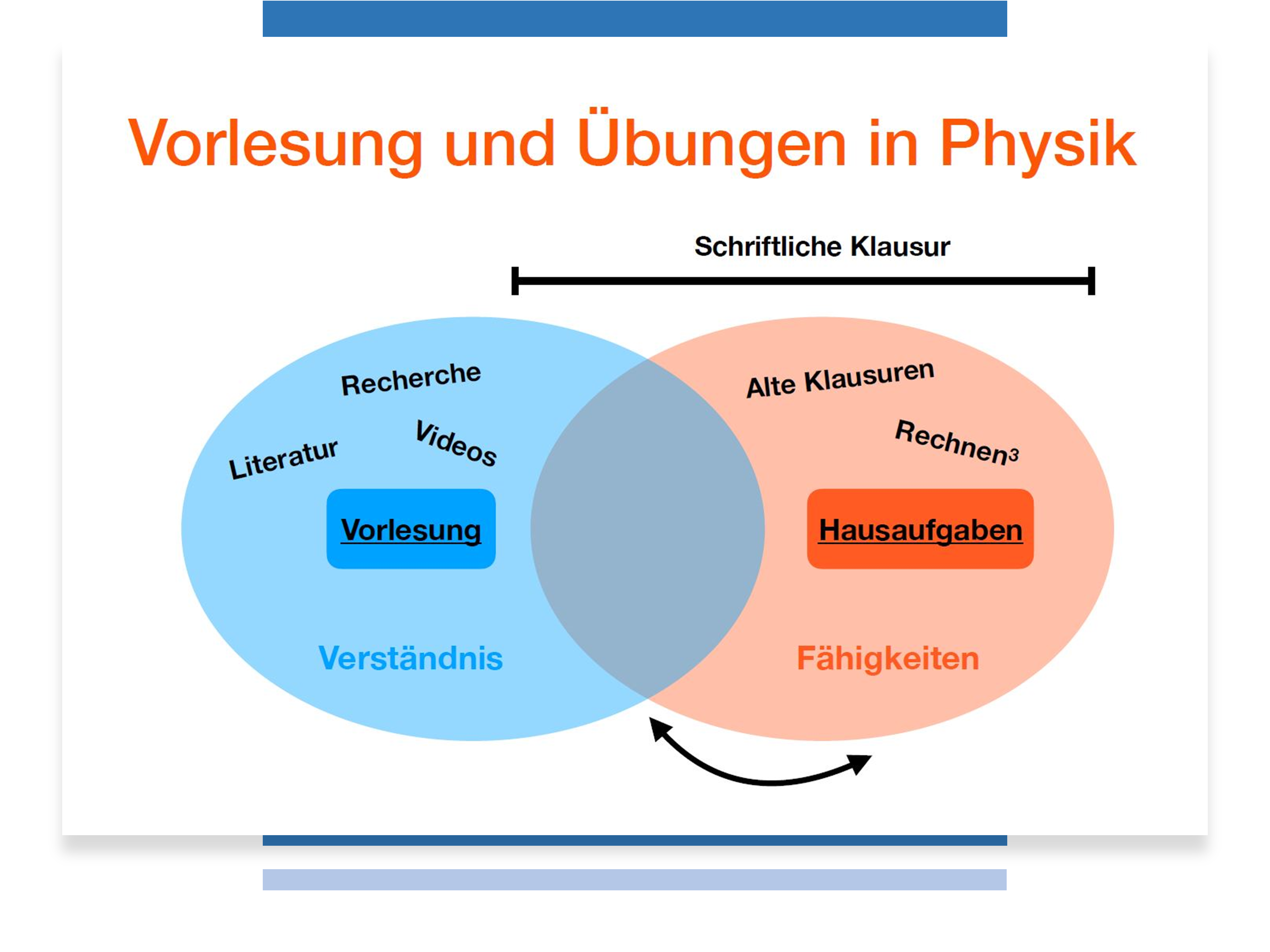 Vorlesung und Übungen in Physik

Schriftliche Klausur

Recherche

Literatur

Videos

Vorlesung

Verständnis

Alte Klausuren

Rechnen$^3$

Hausaufgaben

Fähigkeiten